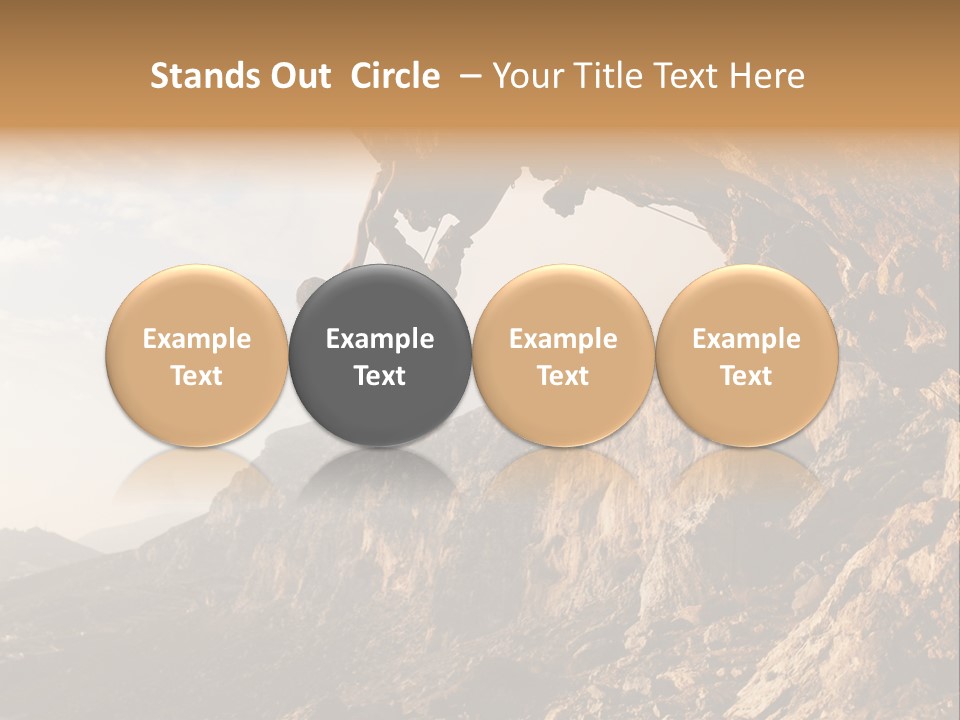 Stands Out Circle – Your Title Text Here

Example Text

Example Text

Example Text

Example Text